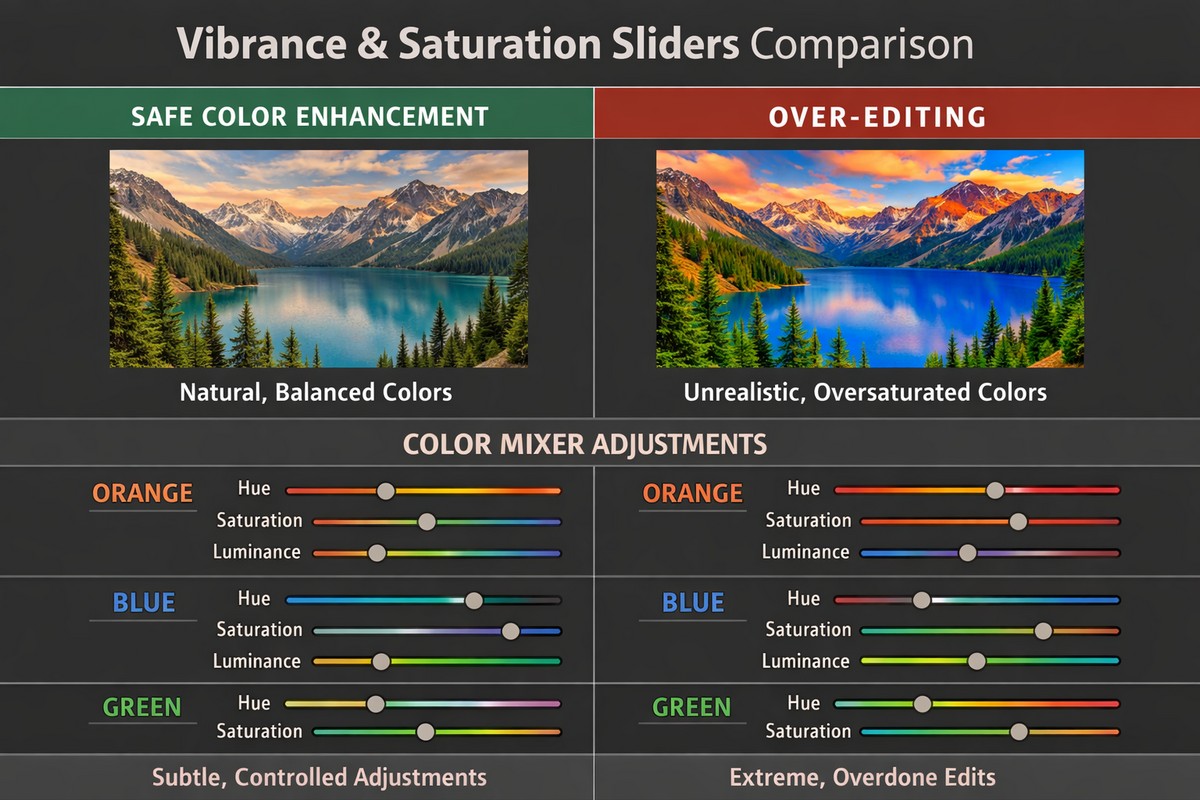 Vibrance & Saturation Sliders Comparison

SAFE COLOR ENHANCEMENT

Natural, Balanced Colors

OVER-EDITING

Unrealistic, Oversaturated Colors

COLOR MIXER ADJUSTMENTS

ORANGE
Hue
Saturation
Luminance

BLUE
Hue
Saturation
Luminance

GREEN
Hue
Saturation

Subtle, Controlled Adjustments

ORANGE
Hue
Saturation
Luminance

BLUE
Hue
Saturation
Luminance

GREEN
Hue
Saturation

Extreme, Overdone Edits